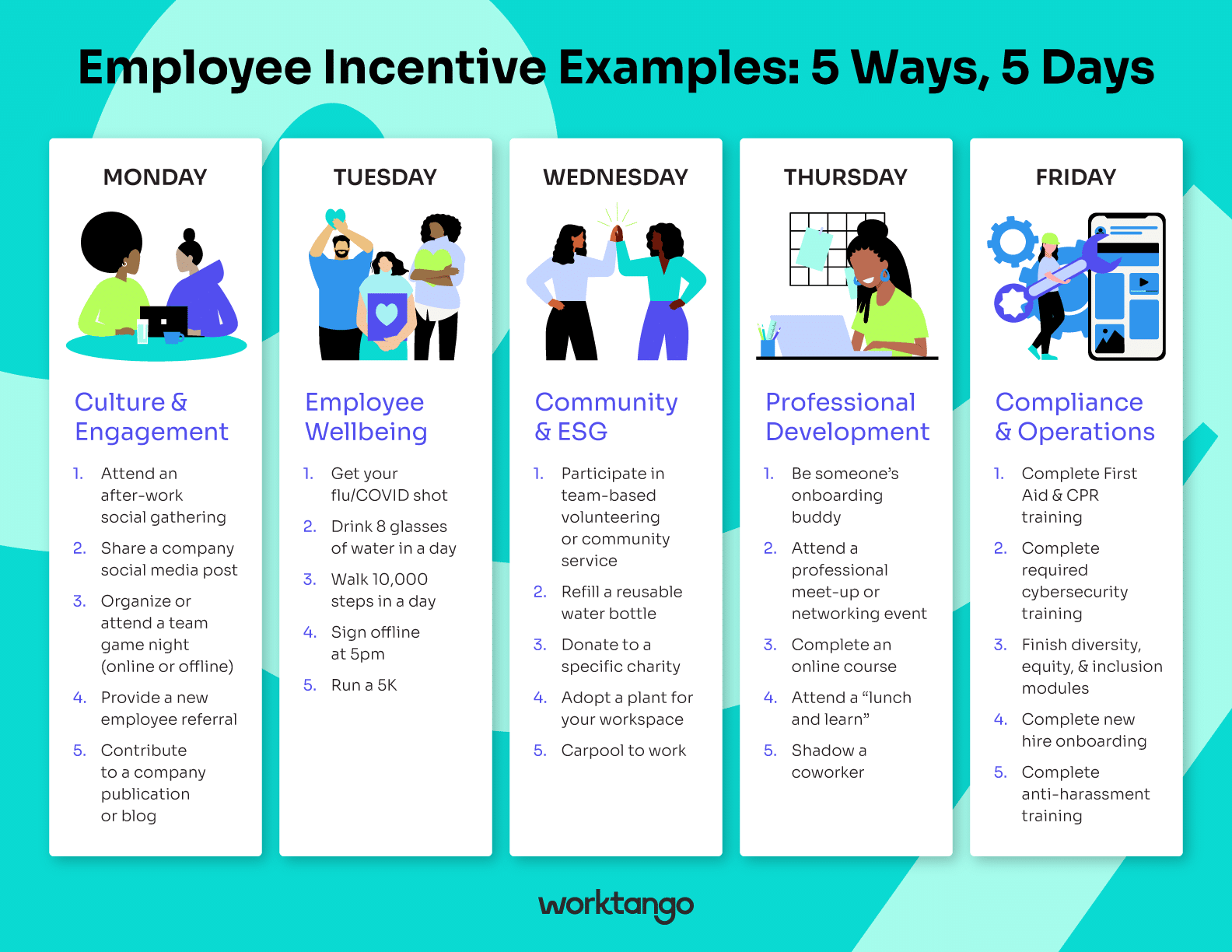 Employee Incentive Examples: 5 Ways, 5 Days

MONDAY

Culture & Engagement

1. Attend an after-work social gathering
2. Share a company social media post
3. Organize or attend a team game night (online or offline)
4. Provide a new employee referral
5. Contribute to a company publication or blog

TUESDAY

Employee Wellbeing

1. Get your flu/COVID shot
2. Drink 8 glasses of water in a day
3. Walk 10,000 steps in a day
4. Sign offline at 5pm
5. Run a 5K

WEDNESDAY

Community & ESG

1. Participate in team-based volunteering or community service
2. Refill a reusable water bottle
3. Donate to a specific charity
4. Adopt a plant for your workspace
5. Carpool to work

THURSDAY

Professional Development

1. Be someone's onboarding buddy
2. Attend a professional meet-up or networking event
3. Complete an online course
4. Attend a "lunch and learn"
5. Shadow a coworker

FRIDAY

Compliance & Operations

1. Complete First Aid & CPR training
2. Complete required cybersecurity training
3. Finish diversity, equity, & inclusion modules
4. Complete new hire onboarding
5. Complete anti-harassment training

worktango